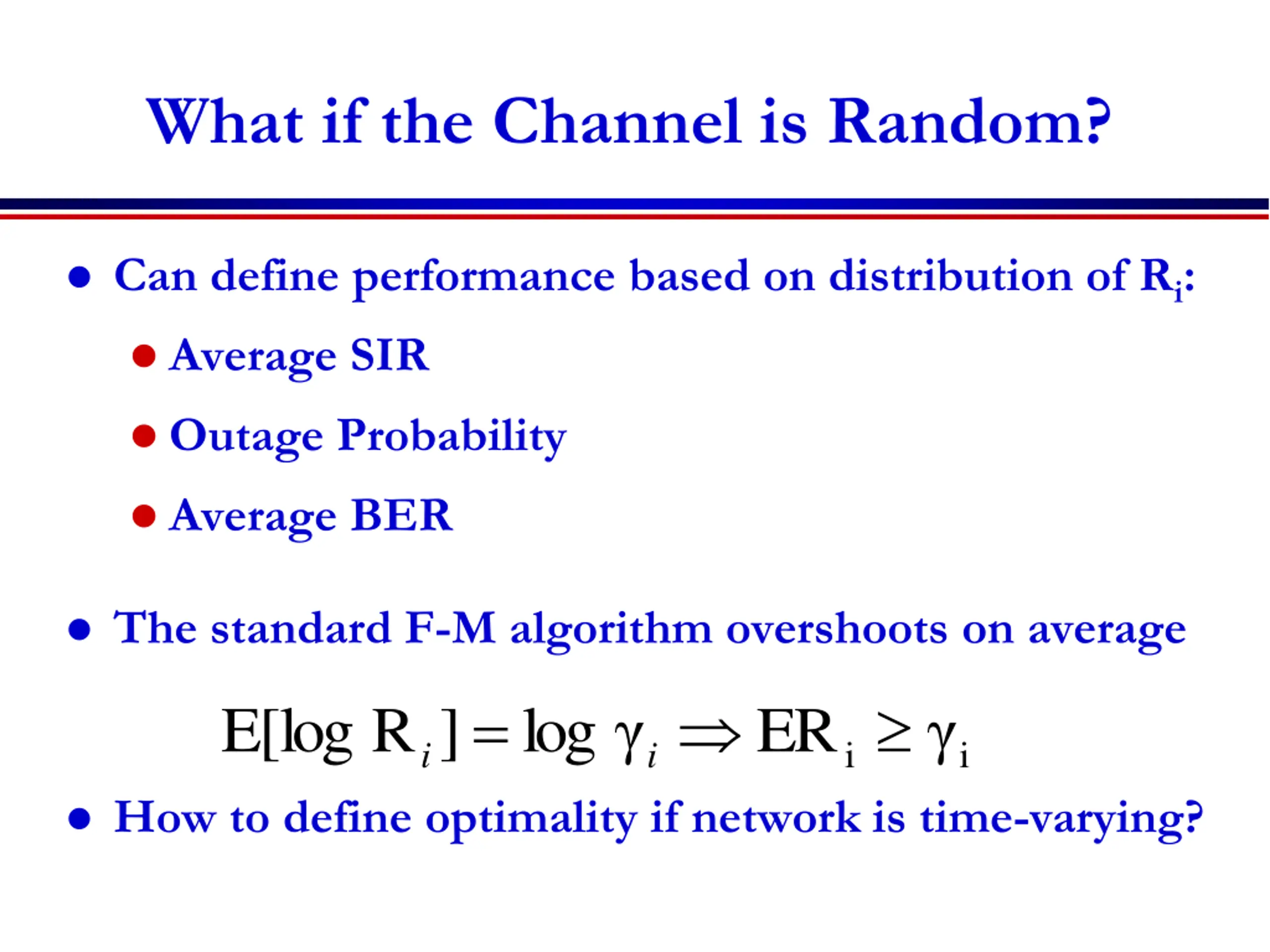 What if the Channel is Random?

• Can define performance based on distribution of $R_i$:
  • Average SIR
  • Outage Probability
  • Average BER

• The standard F-M algorithm overshoots on average

$E[\log R_i] = \log \gamma_i \Rightarrow ER_i \geq \gamma_i$

• How to define optimality if network is time-varying?